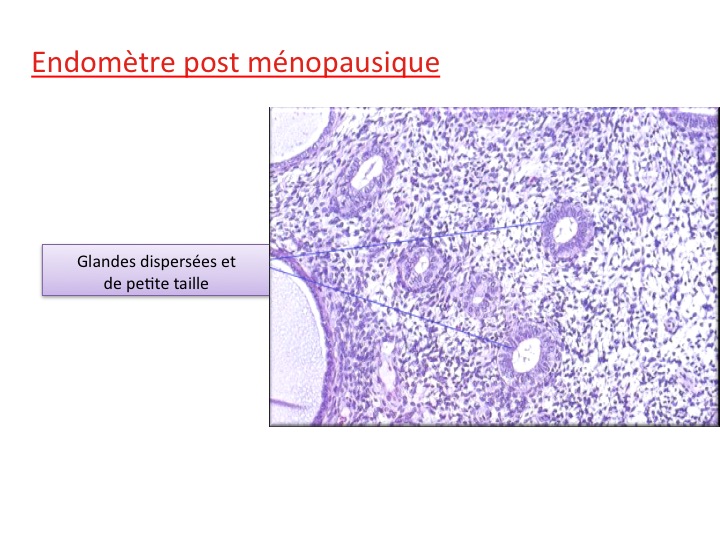 Endomètre post ménopausique

Glandes dispersées et de petite taille